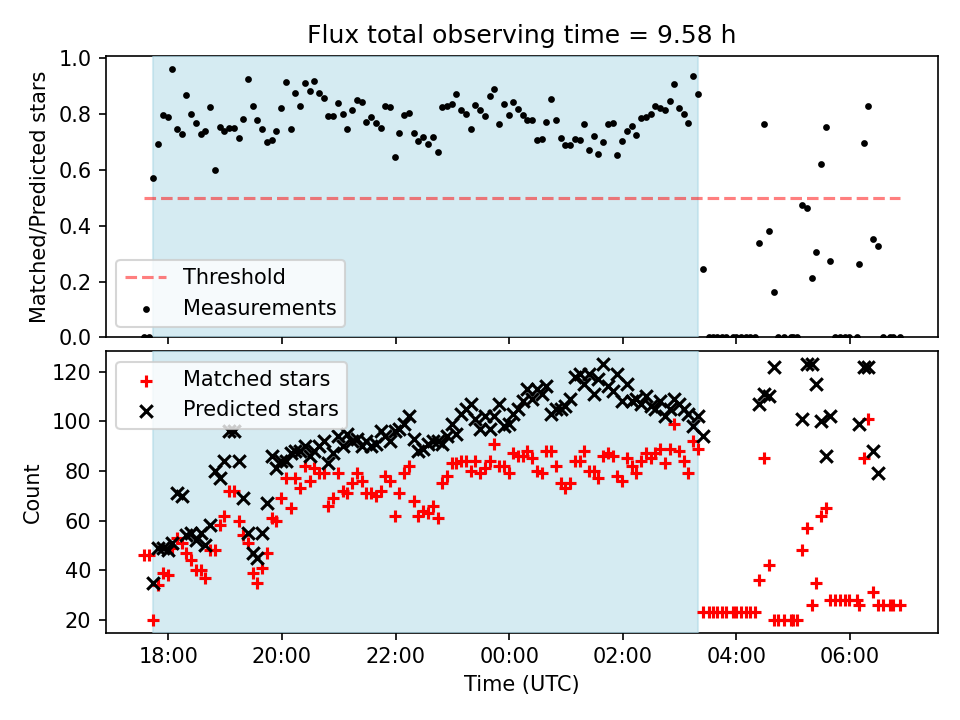 Flux total observing time = 9.58 h

Matched/Predicted stars

1.0
0.8
0.6
0.4
0.2
0.0

Threshold
Measurements

Count

120
100
80
60
40
20

Matched stars
Predicted stars

18:00
20:00
22:00
00:00
02:00
04:00
06:00

Time (UTC)